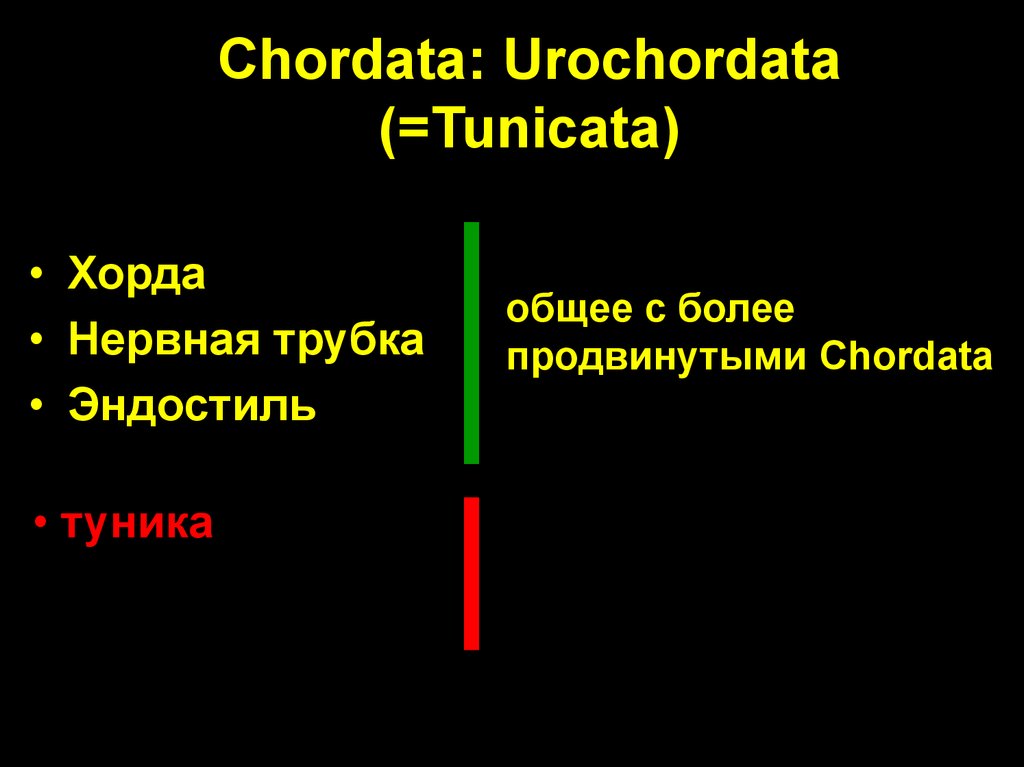 Chordata: Urochordata (=Tunicata)

• Хорда
• Нервная трубка
• Эндостиль

общее с более продвинутыми Chordata

• туника